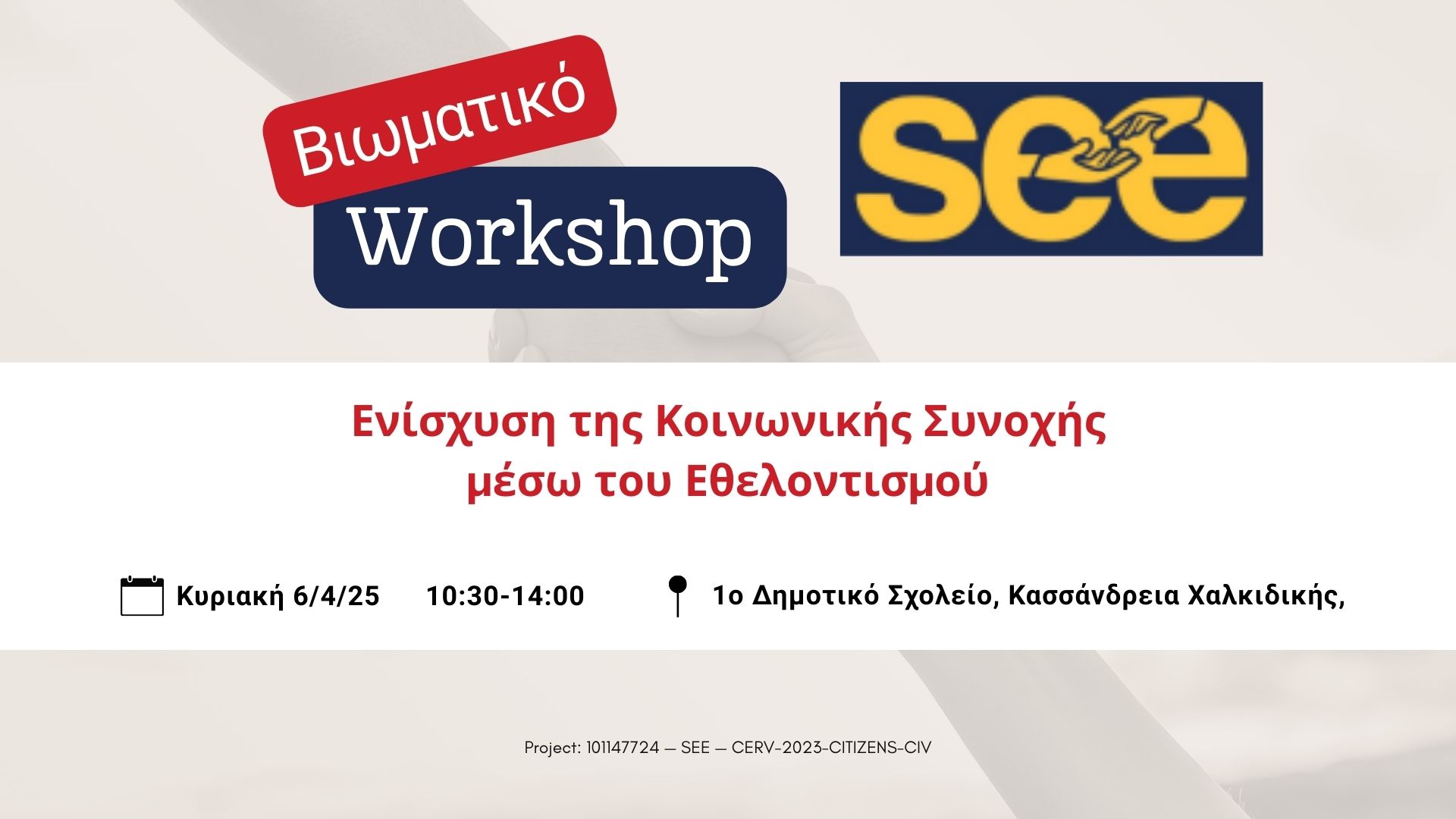 Βιωματικό
Workshop

see

Ενίσχυση της Κοινωνικής Συνοχής μέσω του Εθελοντισμού

Κυριακή 6/4/25 10:30-14:00

1ο Δημοτικό Σχολείο, Κασσάνδρεια Χαλκιδικής,

Project: 101147724 — SEE — CERV-2023-CITIZENS-CIV